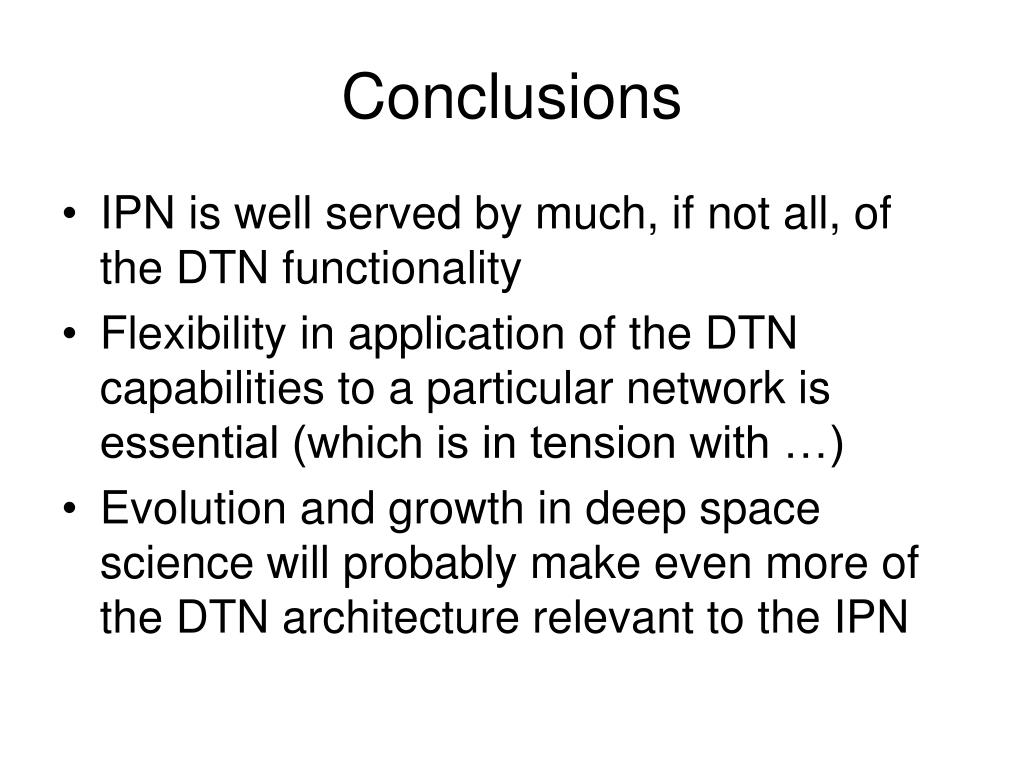 Conclusions

• IPN is well served by much, if not all, of the DTN functionality
• Flexibility in application of the DTN capabilities to a particular network is essential (which is in tension with …)
• Evolution and growth in deep space science will probably make even more of the DTN architecture relevant to the IPN